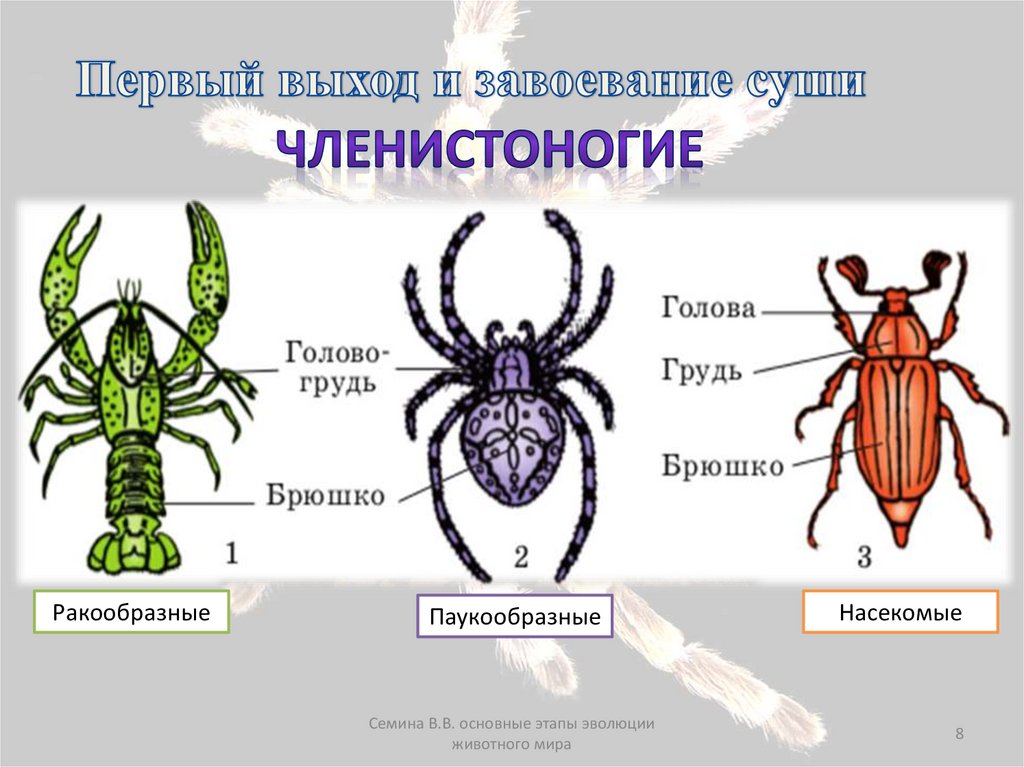 Первый выход и завоевание суши
ЧЛЕНИСТОНОГИЕ

Головогрудь
Брюшко
1
2
Голова
Грудь
Брюшко
3

Ракообразные
Паукообразные
Насекомые

Семина В.В. основные этапы эволюции животного мира
8